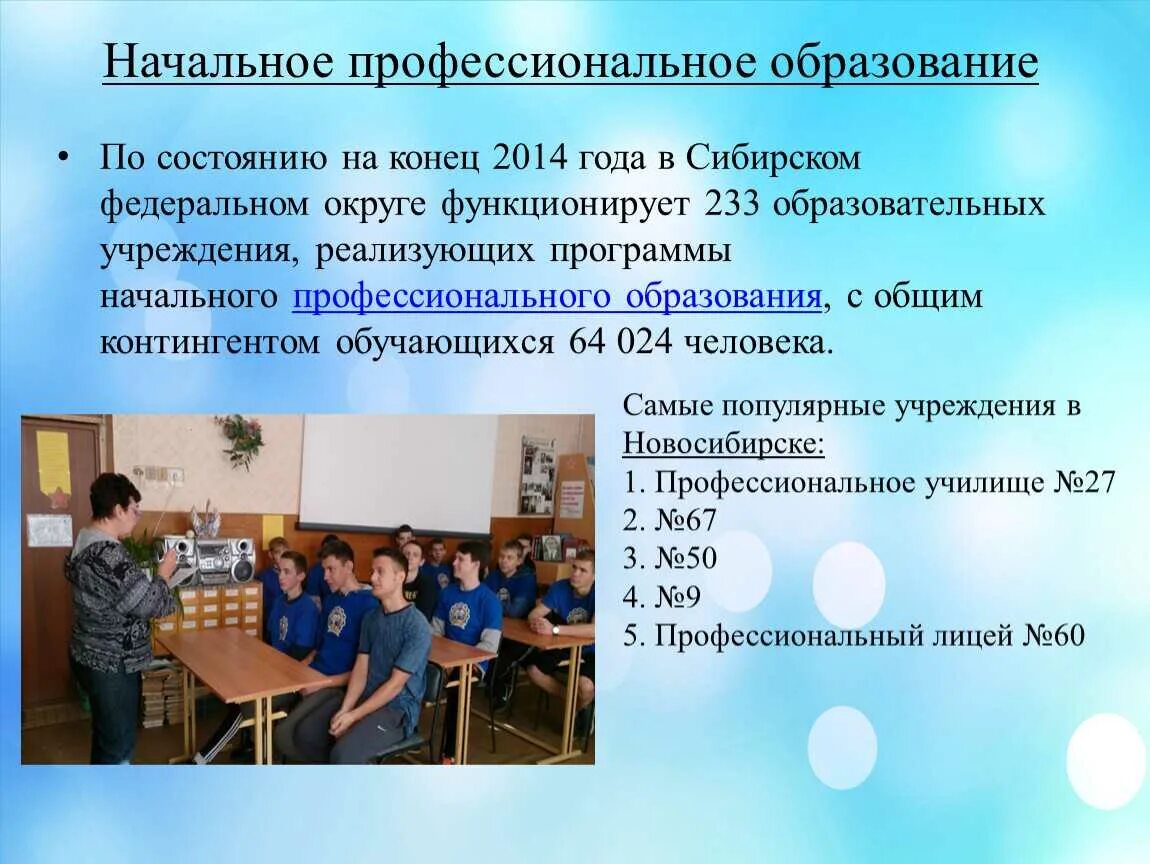 Начальное профессиональное образование

• По состоянию на конец 2014 года в Сибирском федеральном округе функционирует 233 образовательных учреждения, реализующих программы начального профессионального образования, с общим контингентом обучающихся 64 024 человека.

Самые популярные учреждения в Новосибирске:
1. Профессиональное училище №27
2. №67
3. №50
4. №9
5. Профессиональный лицей №60